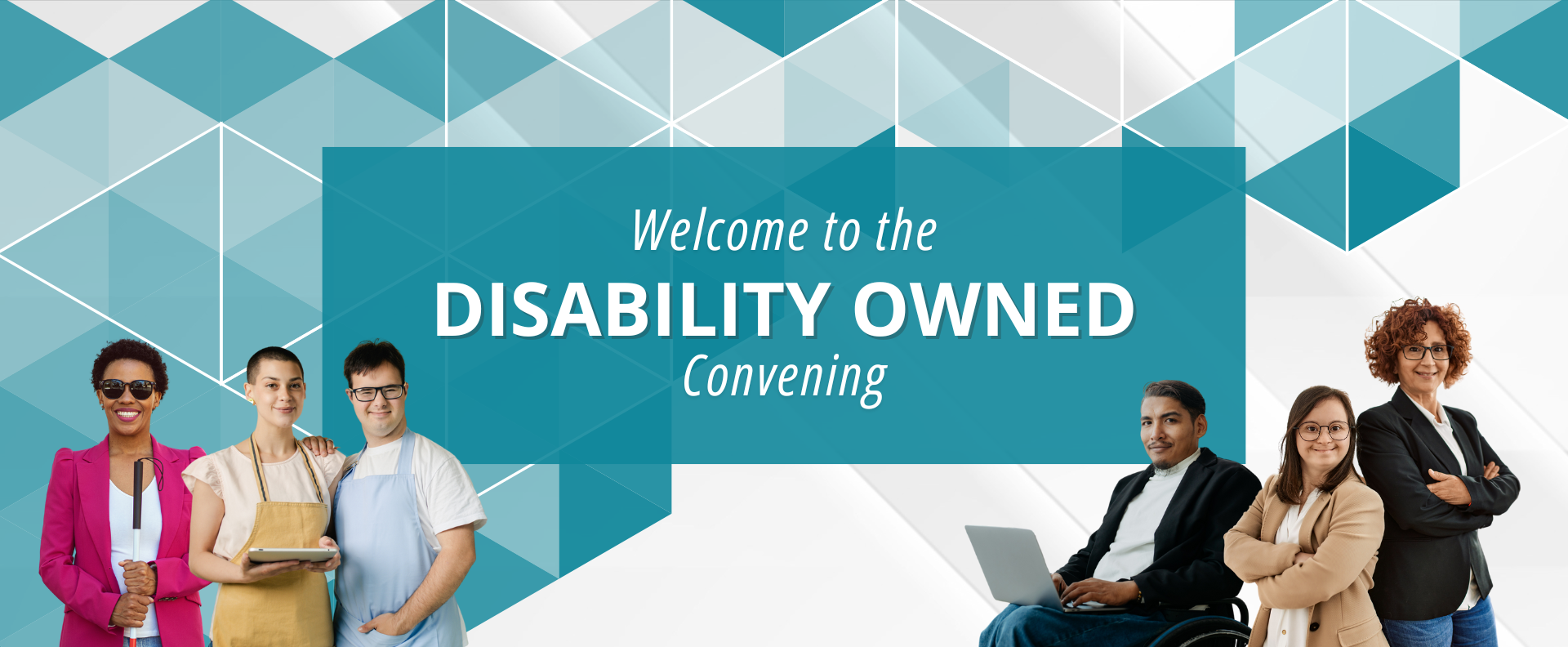 Welcome to the
DISABILITY OWNED
Convening